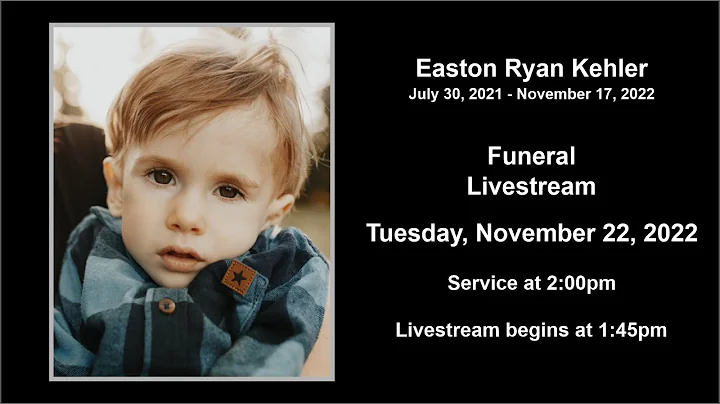 Easton Ryan Kehler
July 30, 2021 - November 17, 2022

Funeral
Livestream

Tuesday, November 22, 2022

Service at 2:00pm

Livestream begins at 1:45pm